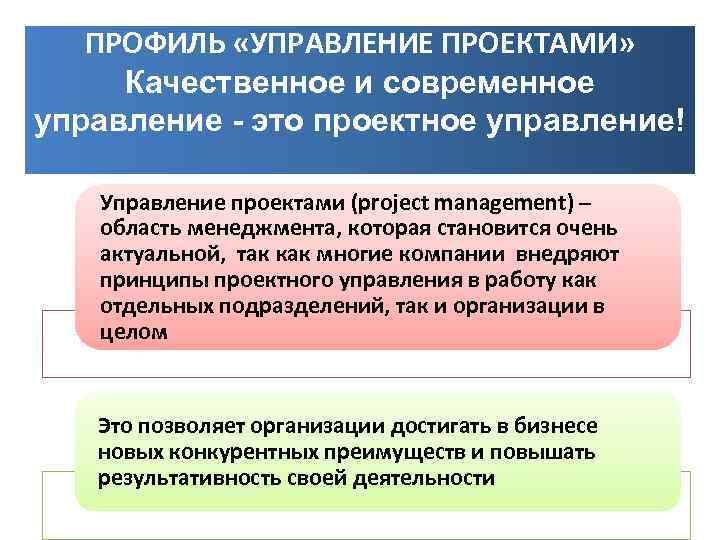 ПРОФИЛЬ «УПРАВЛЕНИЕ ПРОЕКТАМИ»
Качественное и современное управление - это проектное управление!

Управление проектами (project management) – область менеджмента, которая становится очень актуальной, так как многие компании внедряют принципы проектного управления в работу как отдельных подразделений, так и организации в целом

Это позволяет организации достигать в бизнесе новых конкурентных преимуществ и повышать результативность своей деятельности